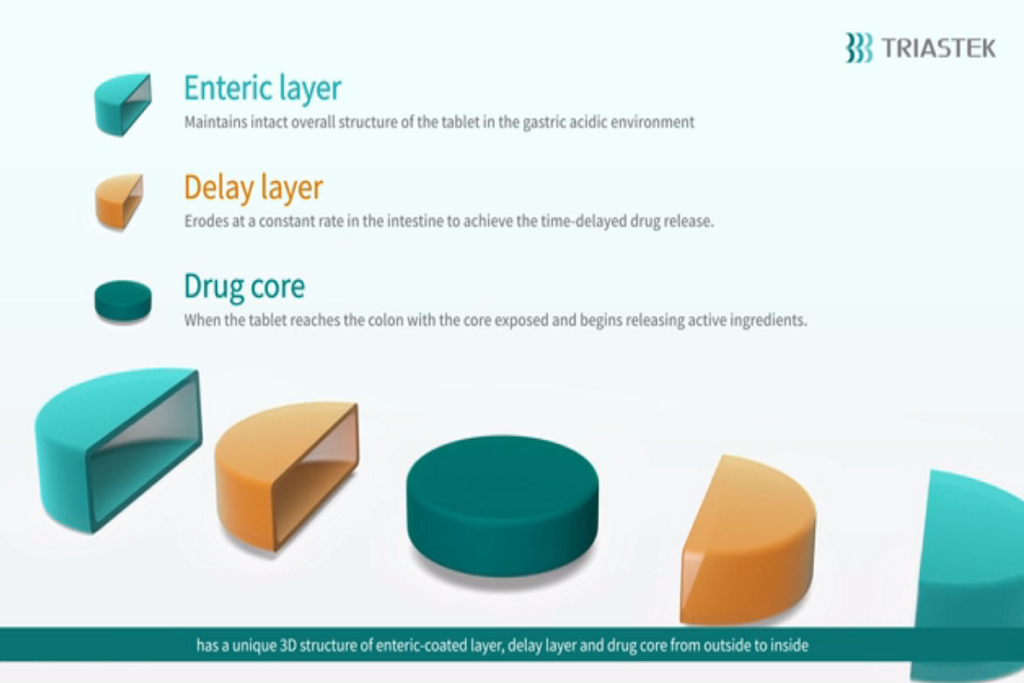 TRIASTEK

Enteric layer
Maintains intact overall structure of the tablet in the gastric acidic environment

Delay layer
Erodes at a constant rate in the intestine to achieve the time-delayed drug release.

Drug core
When the tablet reaches the colon with the core exposed and begins releasing active ingredients.

has a unique 3D structure of enteric-coated layer, delay layer and drug core from outside to inside